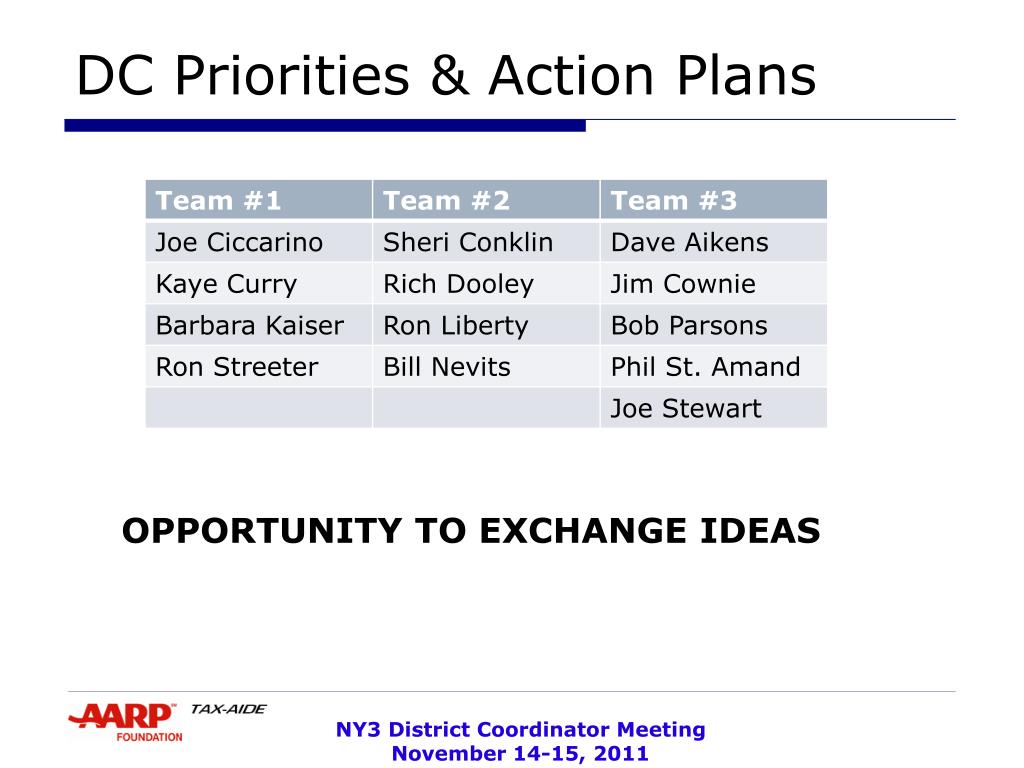 DC Priorities & Action Plans

| Team #1 | Team #2 | Team #3 |
|---|---|---|
| Joe Ciccarino | Sheri Conklin | Dave Aikens |
| Kaye Curry | Rich Dooley | Jim Cownie |
| Barbara Kaiser | Ron Liberty | Bob Parsons |
| Ron Streeter | Bill Nevits | Phil St. Amand |
| | | Joe Stewart |

OPPORTUNITY TO EXCHANGE IDEAS

AARP FOUNDATION TAX-AIDE

NY3 District Coordinator Meeting
November 14-15, 2011